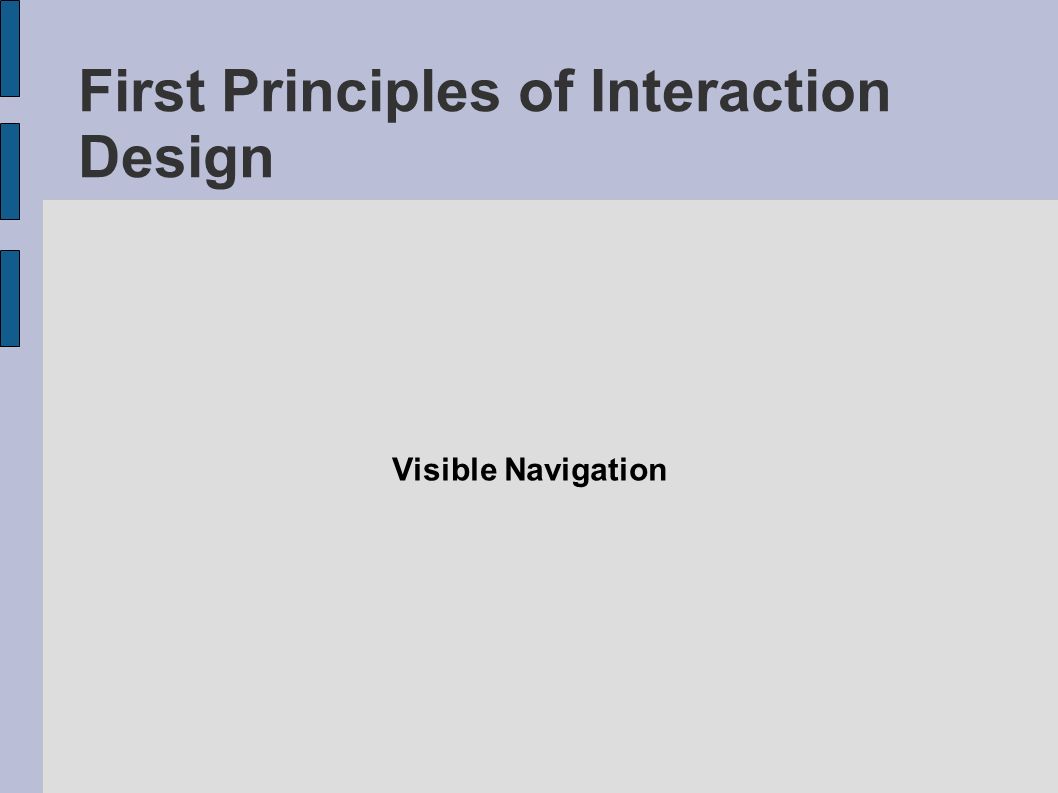 First Principles of Interaction Design

Visible Navigation